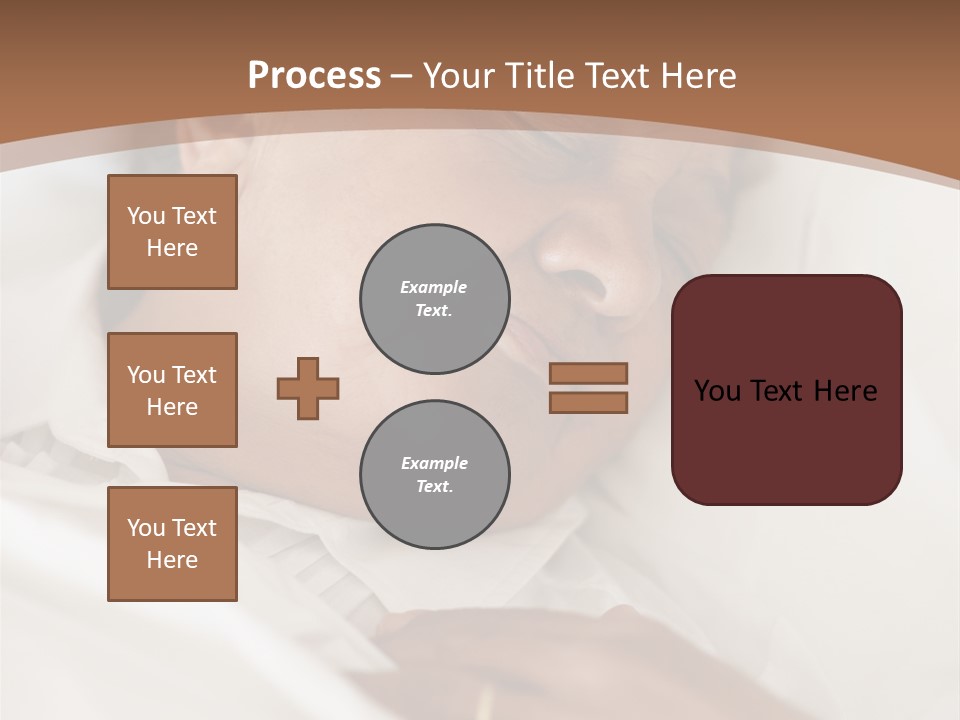 Process – Your Title Text Here

You Text Here

You Text Here

You Text Here

Example Text.

Example Text.

You Text Here